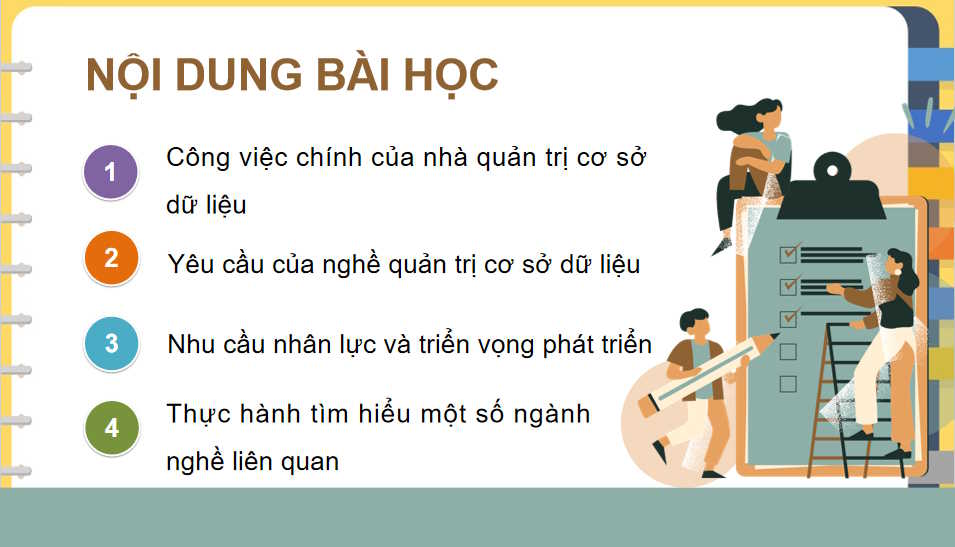 NỘI DUNG BÀI HỌC

1 Công việc chính của nhà quản trị cơ sở dữ liệu

2 Yêu cầu của nghề quản trị cơ sở dữ liệu

3 Nhu cầu nhân lực và triển vọng phát triển

4 Thực hành tìm hiểu một số ngành nghề liên quan